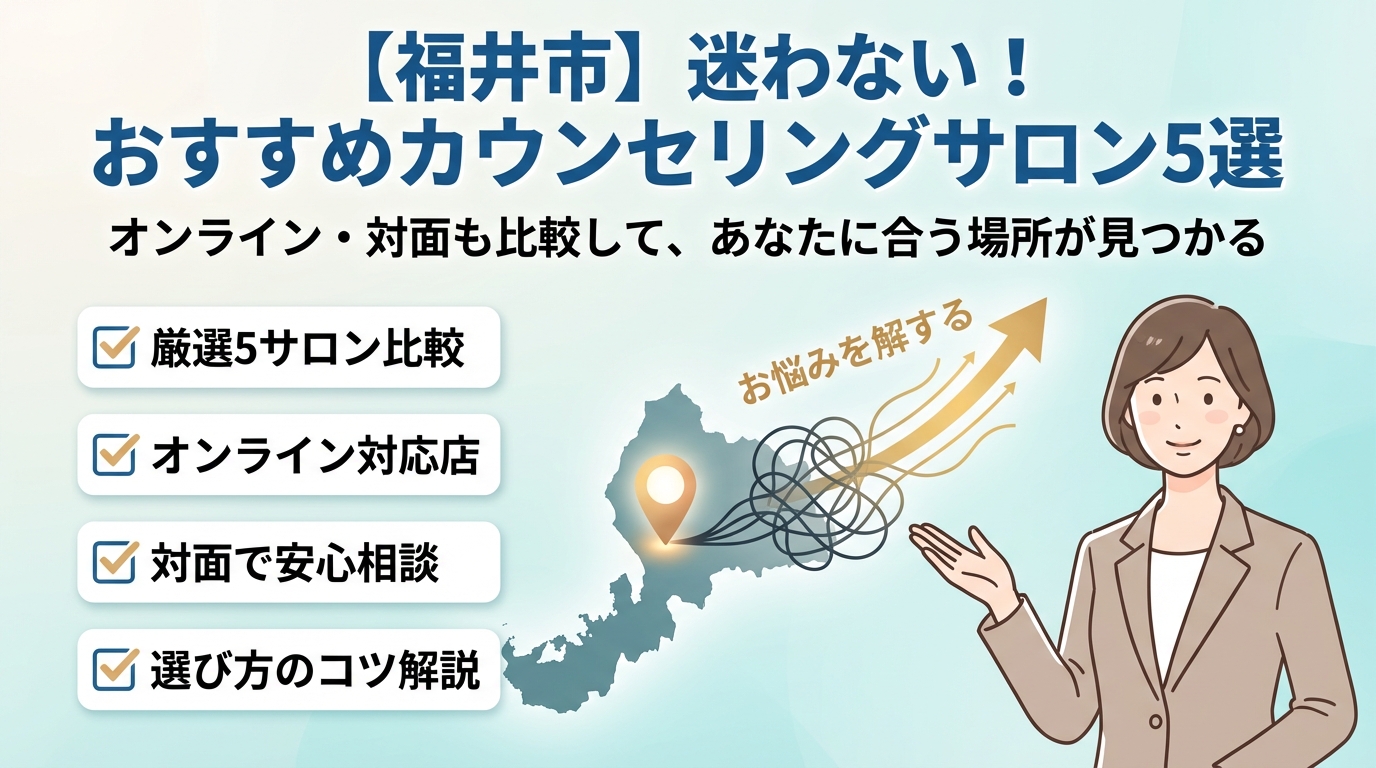 【福井市】迷わない！
おすすめカウンセリングサロン5選

オンライン・対面も比較して、あなたに合う場所が見つかる

厳選5サロン比較

オンライン対応店

対面で安心相談

選び方のコツ解説

お悩みを解する